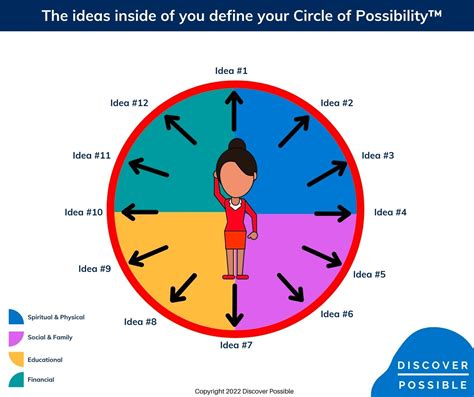 The ideas inside of you define your Circle of Possibility™

Idea #1
Idea #2
Idea #3
Idea #4
Idea #5
Idea #6
Idea #7
Idea #8
Idea #9
Idea #10
Idea #11
Idea #12

Spiritual & Physical
Social & Family
Educational
Financial

Copyright 2022 Discover Possible

DISCOVER
POSSIBLE